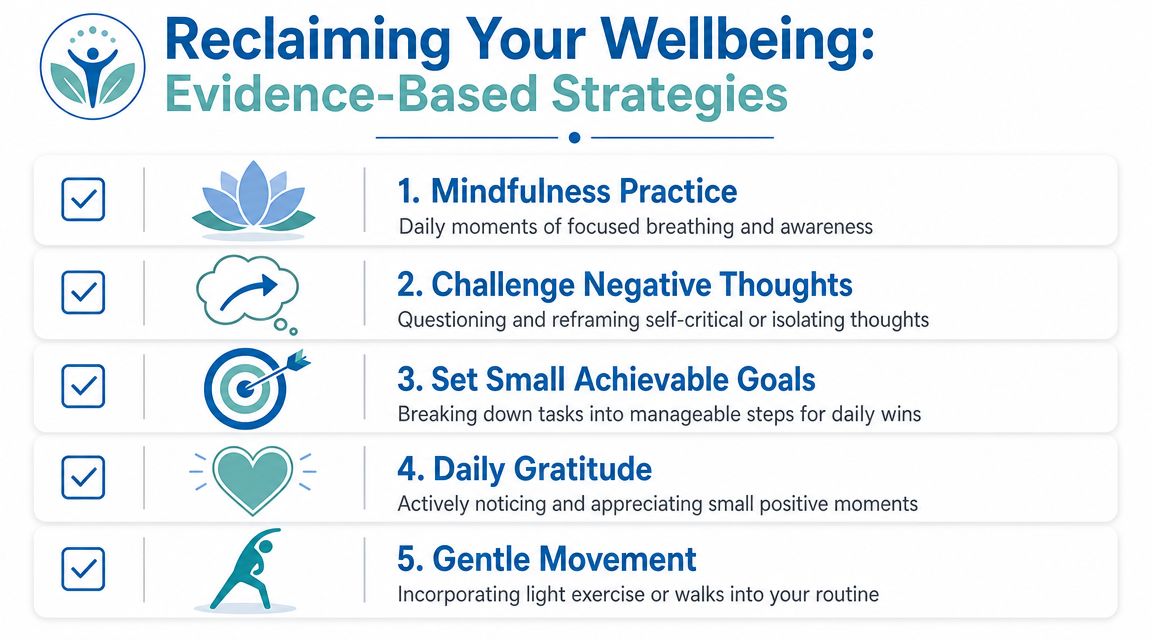 Reclaiming Your Wellbeing:
Evidence-Based Strategies

1. Mindfulness Practice
Daily moments of focused breathing and awareness

2. Challenge Negative Thoughts
Questioning and reframing self-critical or isolating thoughts

3. Set Small Achievable Goals
Breaking down tasks into manageable steps for daily wins

4. Daily Gratitude
Actively noticing and appreciating small positive moments

5. Gentle Movement
Incorporating light exercise or walks into your routine